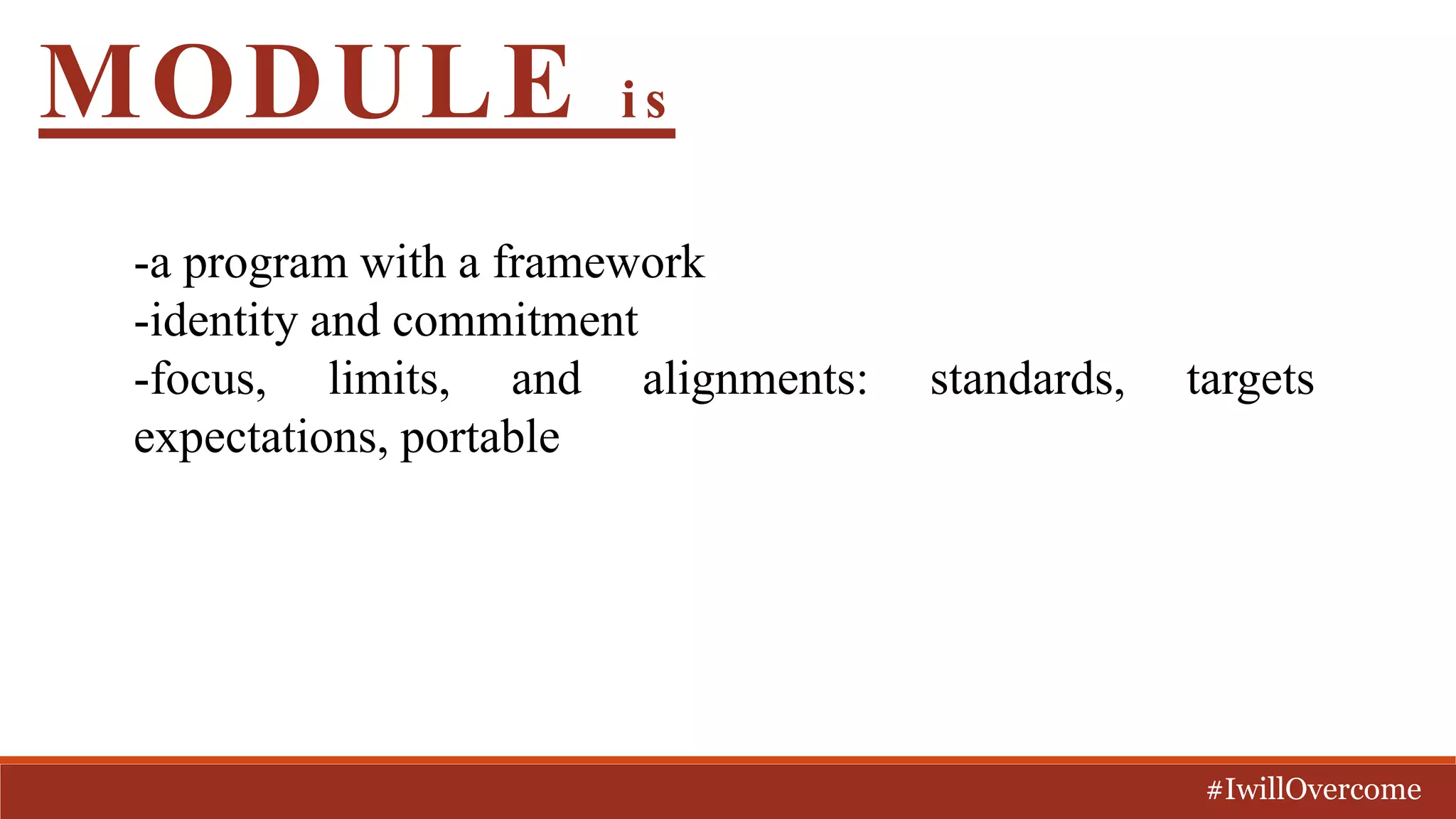 MODULE is

-a program with a framework
-identity and commitment
-focus, limits, and alignments: standards, targets expectations, portable

#IwillOvercome